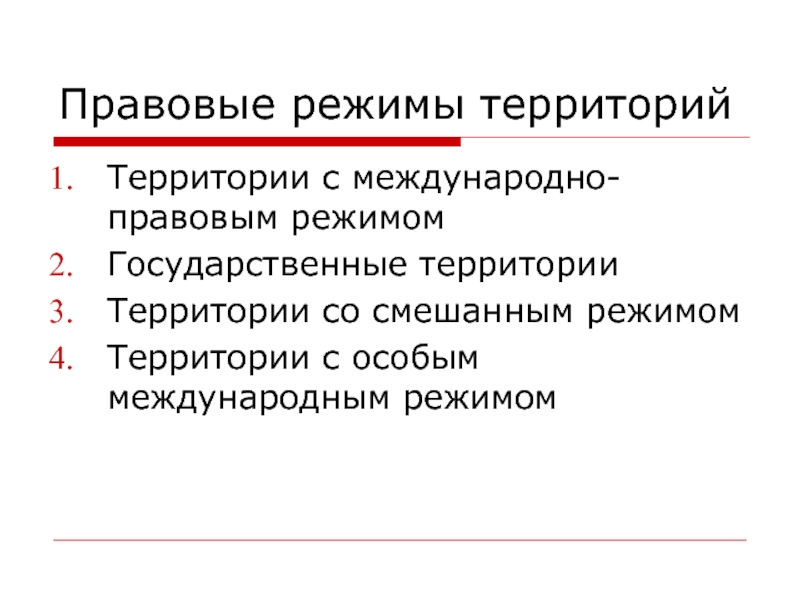 Правовые режимы территорий

1. Территории с международно-правовым режимом
2. Государственные территории
3. Территории со смешанным режимом
4. Территории с особым международным режимом